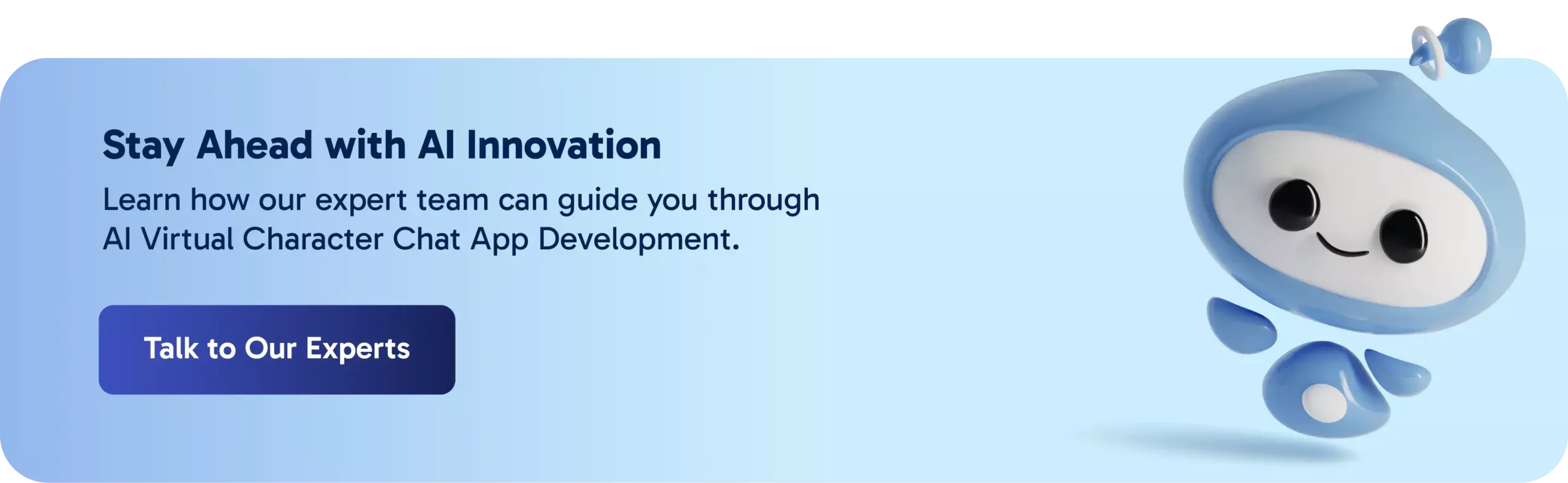 Stay Ahead with AI Innovation

Learn how our expert team can guide you through AI Virtual Character Chat App Development.

Talk to Our Experts